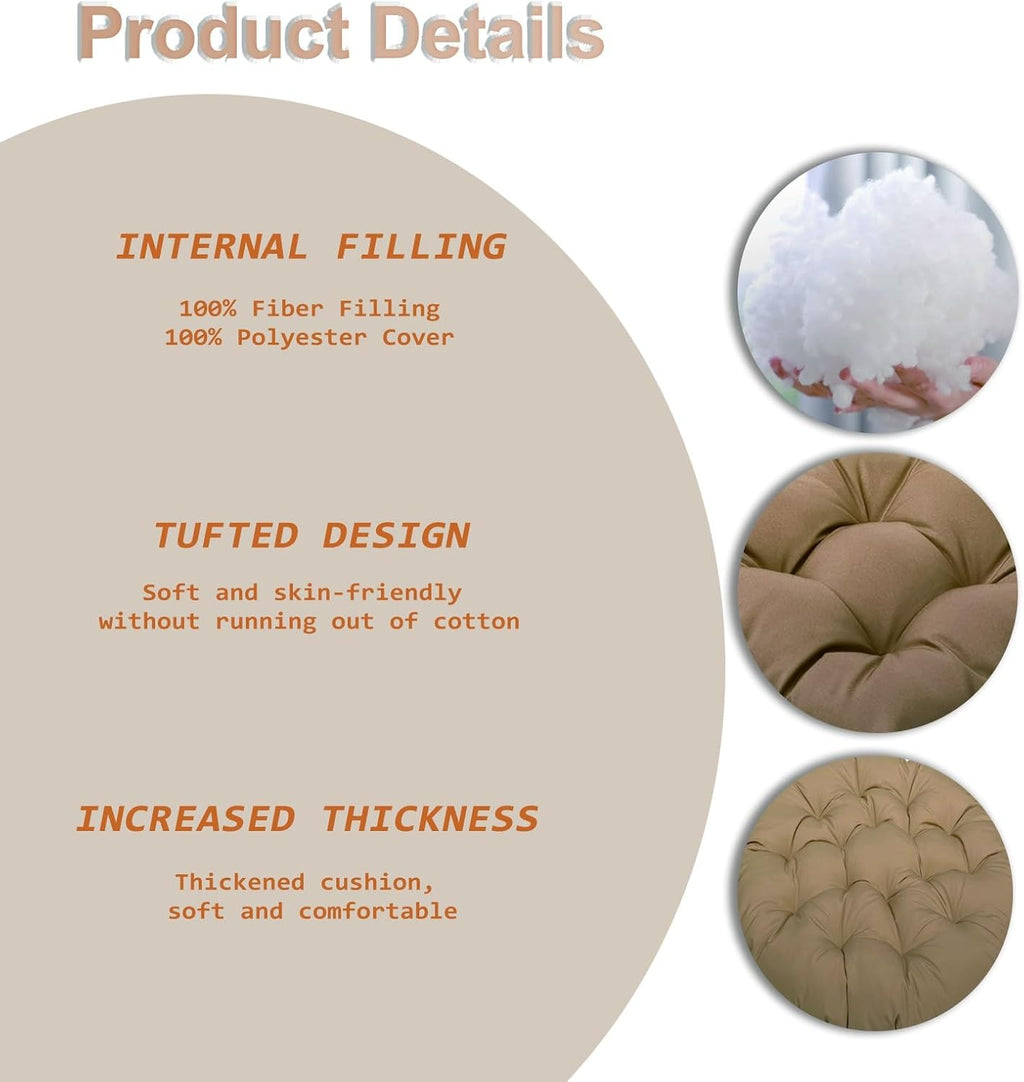 Product Details

INTERNAL FILLING

100% Fiber Filling
100% Polyester Cover

TUFTED DESIGN

Soft and skin-friendly
without running out of cotton

INCREASED THICKNESS

Thickened cushion,
soft and comfortable